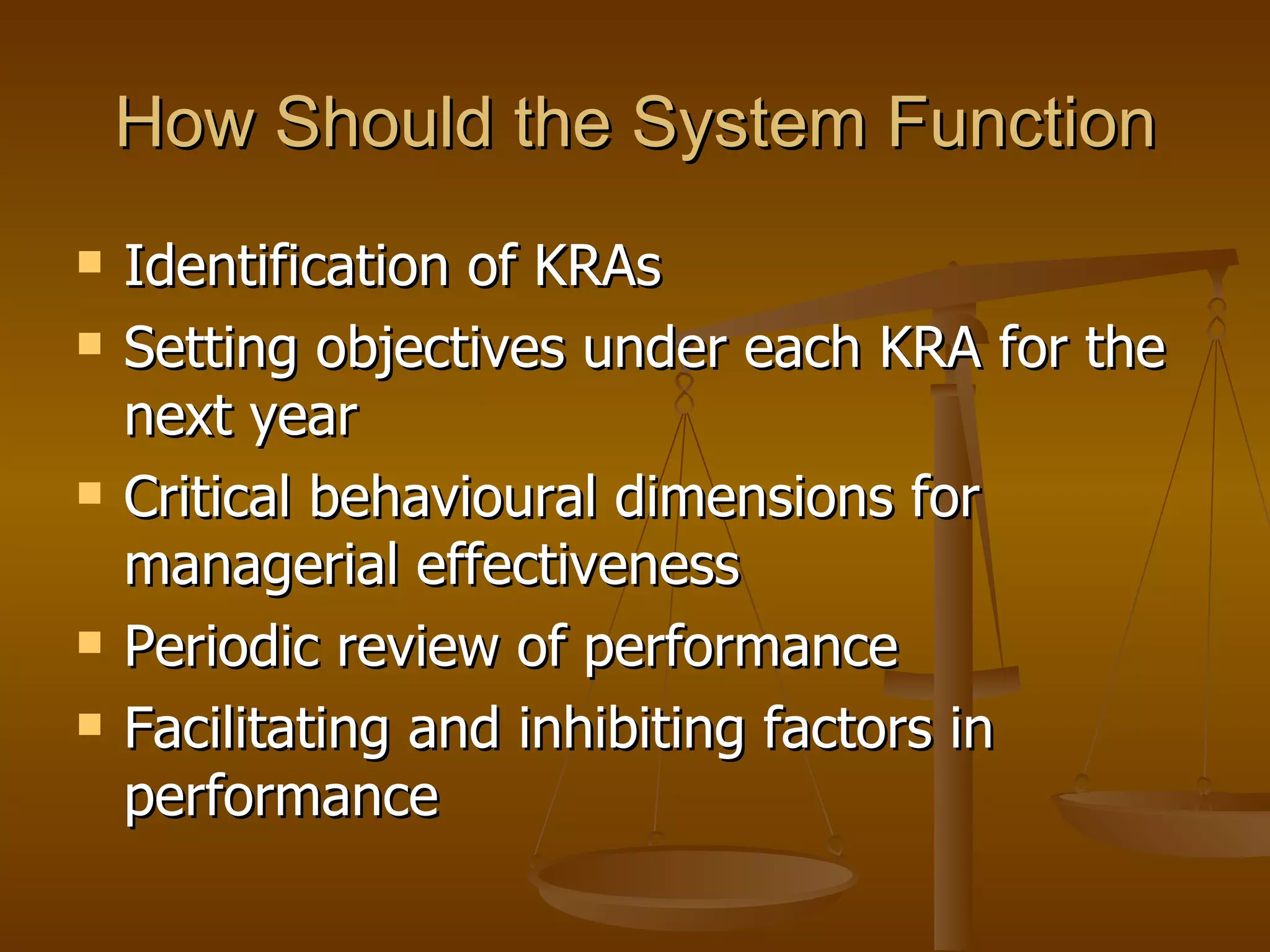 How Should the System Function

- Identification of KRAs
- Setting objectives under each KRA for the next year
- Critical behavioural dimensions for managerial effectiveness
- Periodic review of performance
- Facilitating and inhibiting factors in performance